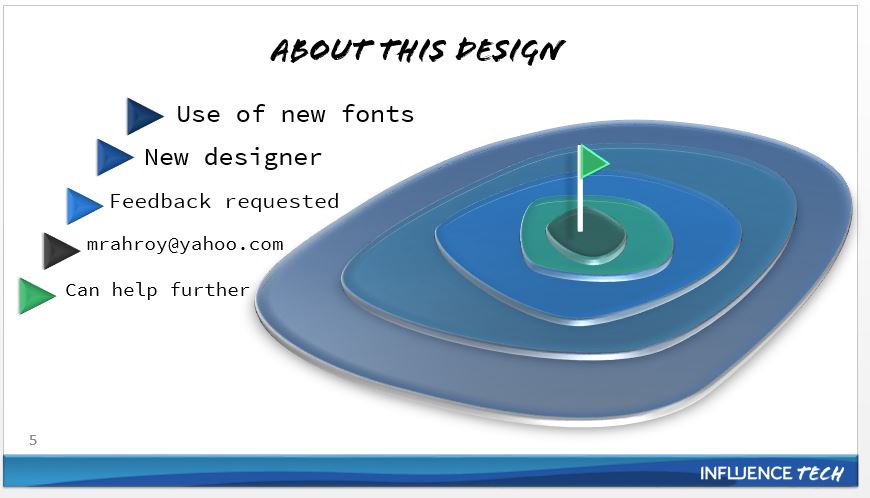 ABOUT THIS DESIGN

Use of new fonts

New designer

Feedback requested

mrahroy@yahoo.com

Can help further

5

INFLUENCE TECH